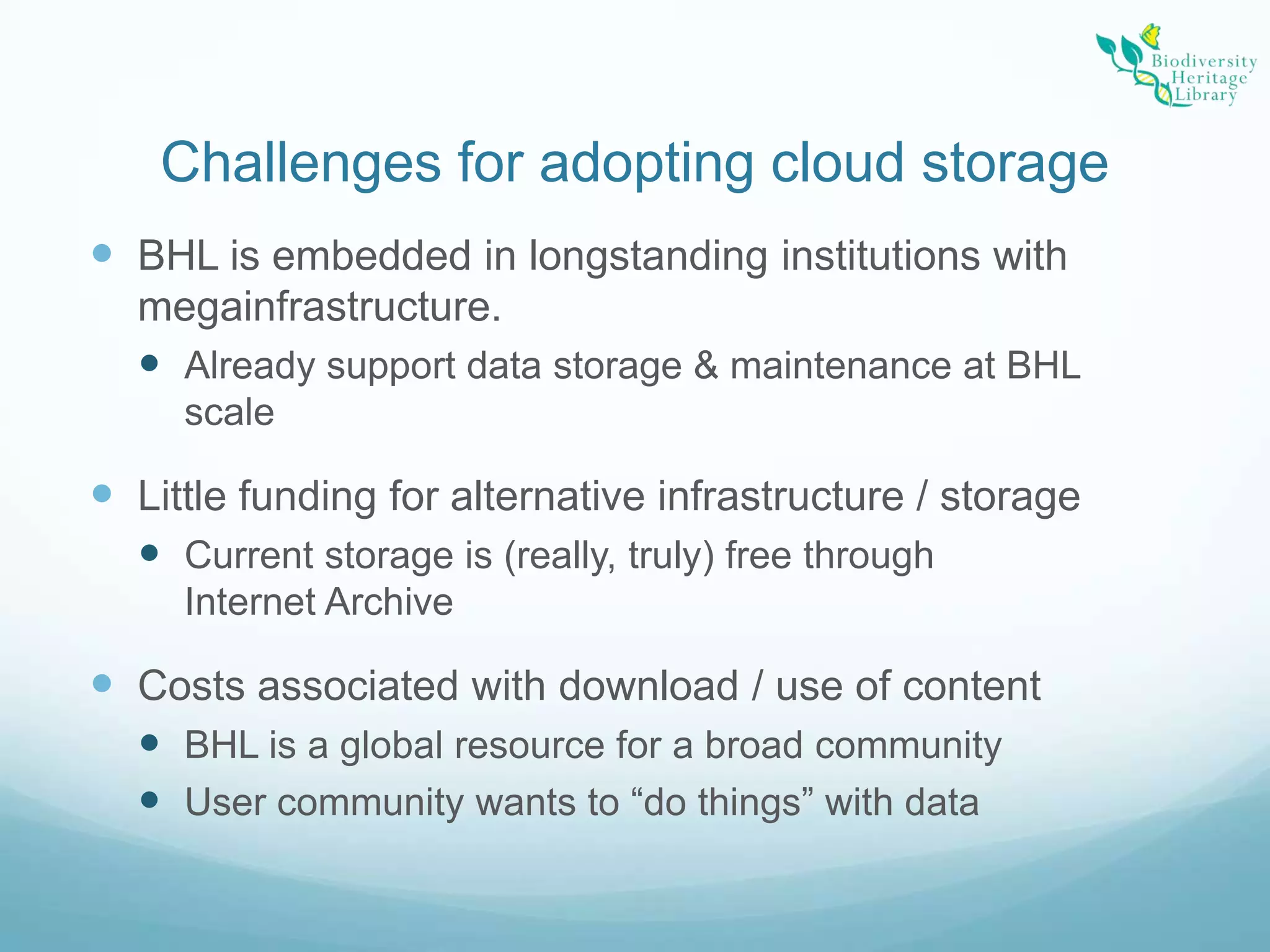 Biodiversity Heritage Library

Challenges for adopting cloud storage

- BHL is embedded in longstanding institutions with megainfrastructure.
  - Already support data storage & maintenance at BHL scale

- Little funding for alternative infrastructure / storage
  - Current storage is (really, truly) free through Internet Archive

- Costs associated with download / use of content
  - BHL is a global resource for a broad community
  - User community wants to “do things” with data